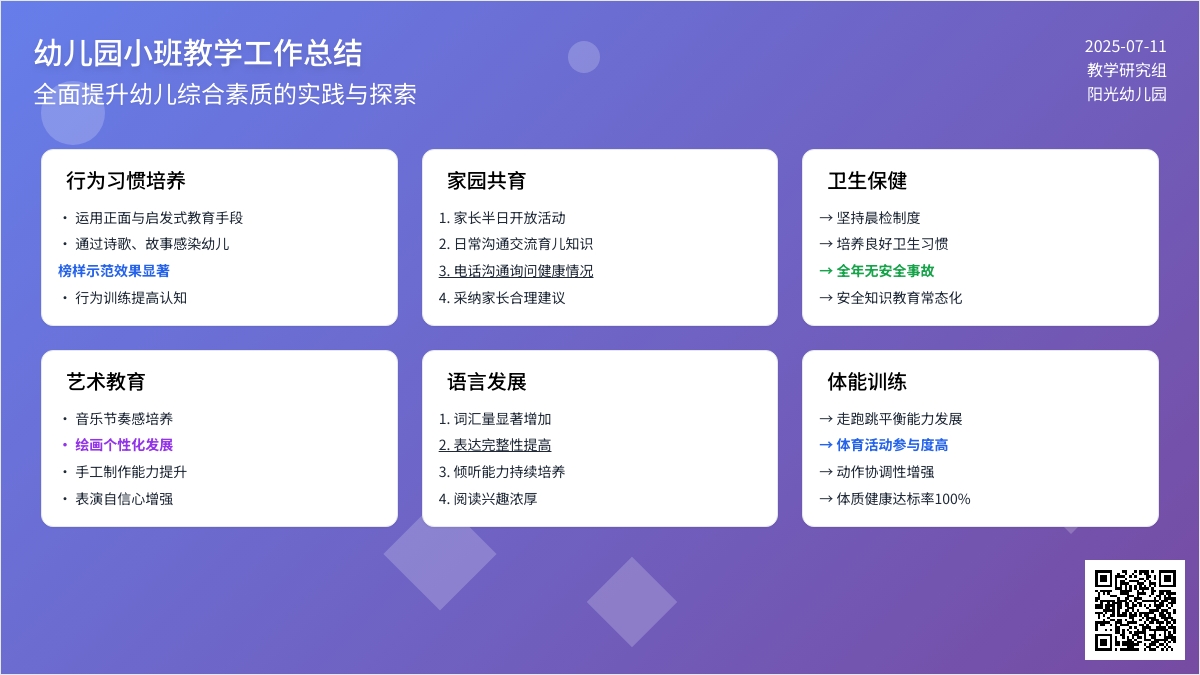 幼儿园小班教学工作总结
全面提升幼儿综合素质的实践与探索

2025-07-11
教学研究组
阳光幼儿园

行为习惯培养
• 运用正面与启发式教育手段
• 通过诗歌、故事感染幼儿
榜样示范效果显著
• 行为训练提高认知

家园共育
1. 家长半日开放活动
2. 日常沟通交流育儿知识
3. 电话沟通询问健康情况
4. 采纳家长合理建议

卫生保健
→ 坚持晨检制度
→ 培养良好卫生习惯
→ 全年无安全事故
→ 安全知识教育常态化

艺术教育
• 音乐节奏感培养
• 绘画个性化发展
• 手工制作能力提升
• 表演自信心增强

语言发展
1. 词汇量显著增加
2. 表达完整性提高
3. 倾听能力持续培养
4. 阅读兴趣浓厚

体能训练
→ 走跑跳平衡能力发展
→ 体育活动参与度高
→ 动作协调性增强
→ 体质健康达标率100%